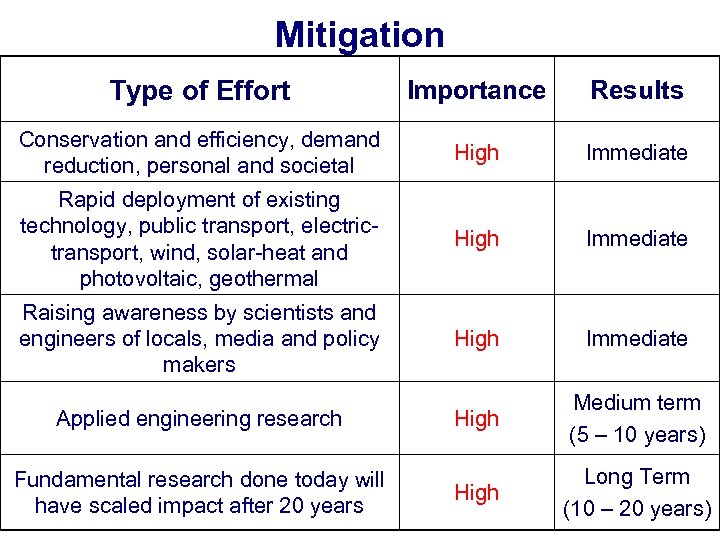 Mitigation

| Type of Effort | Importance | Results |
|---|---|---|
| Conservation and efficiency, demand reduction, personal and societal | High | Immediate |
| Rapid deployment of existing technology, public transport, electric-transport, wind, solar-heat and photovoltaic, geothermal | High | Immediate |
| Raising awareness by scientists and engineers of locals, media and policy makers | High | Immediate |
| Applied engineering research | High | Medium term (5 – 10 years) |
| Fundamental research done today will have scaled impact after 20 years | High | Long Term (10 – 20 years) |